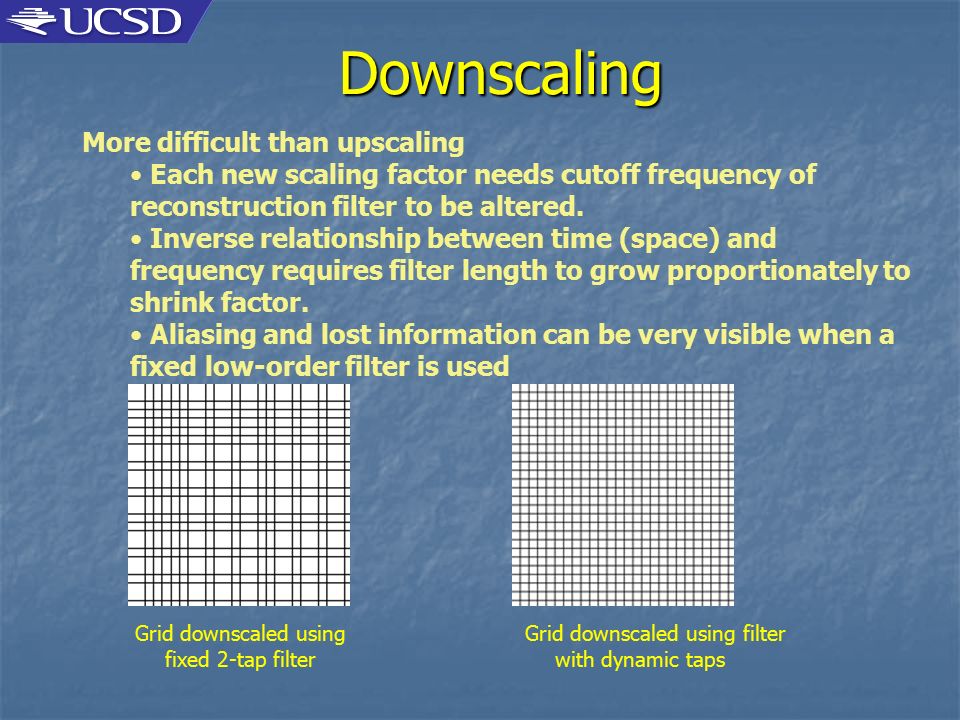 UCSD

Downscaling

More difficult than upscaling

• Each new scaling factor needs cutoff frequency of reconstruction filter to be altered.

• Inverse relationship between time (space) and frequency requires filter length to grow proportionately to shrink factor.

• Aliasing and lost information can be very visible when a fixed low-order filter is used

Grid downscaled using fixed 2-tap filter

Grid downscaled using filter with dynamic taps